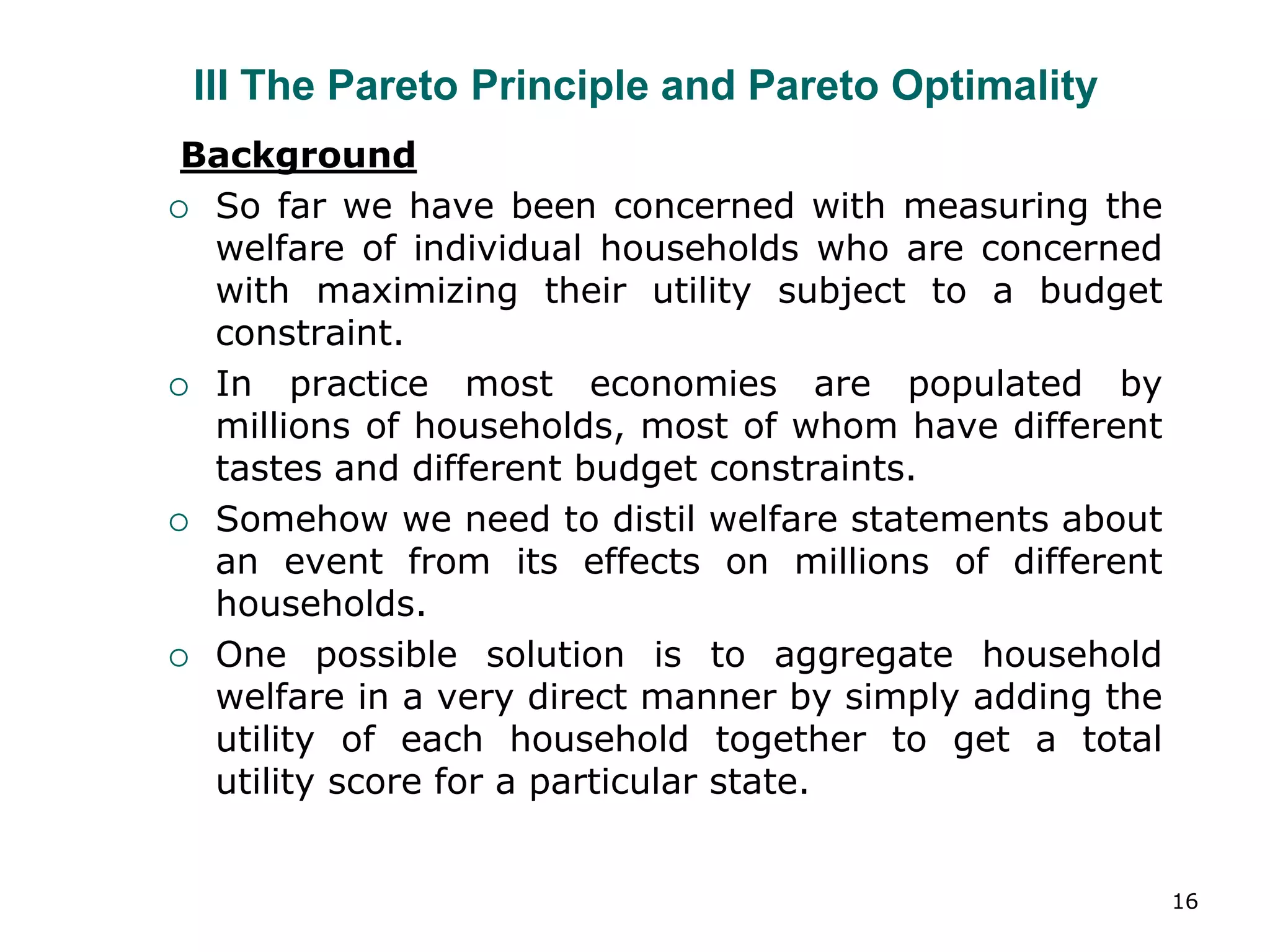 III The Pareto Principle and Pareto Optimality

Background

○ So far we have been concerned with measuring the welfare of individual households who are concerned with maximizing their utility subject to a budget constraint.

○ In practice most economies are populated by millions of households, most of whom have different tastes and different budget constraints.

○ Somehow we need to distil welfare statements about an event from its effects on millions of different households.

○ One possible solution is to aggregate household welfare in a very direct manner by simply adding the utility of each household together to get a total utility score for a particular state.

16